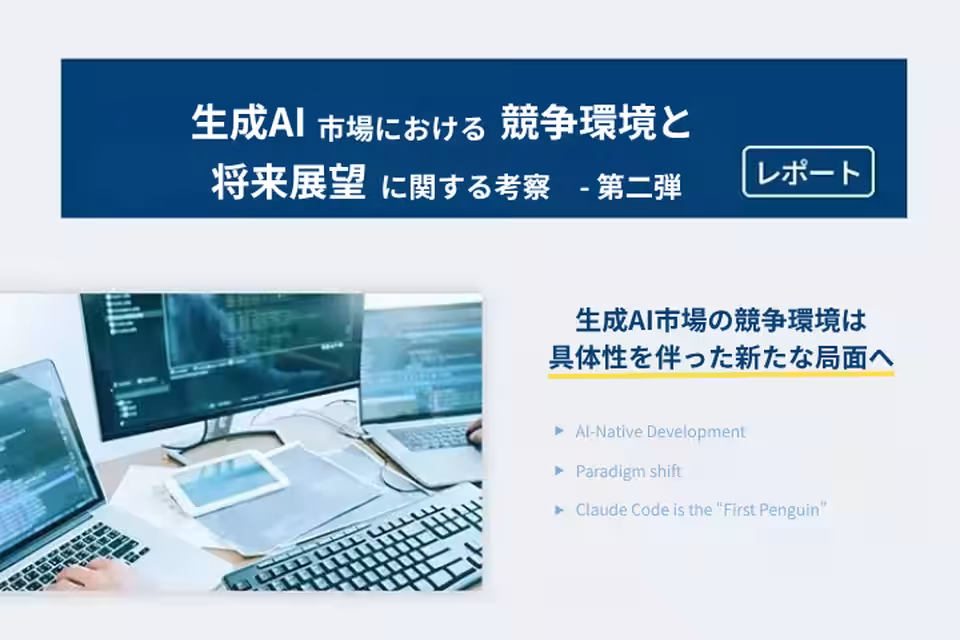 生成AI 市場における 競争環境と
将来展望 に関する考察 - 第二弾

レポート

生成AI市場の競争環境は
具体性を伴った新たな局面へ

▶ AI-Native Development

▶ Paradigm shift

▶ Claude Code is the "First Penguin"